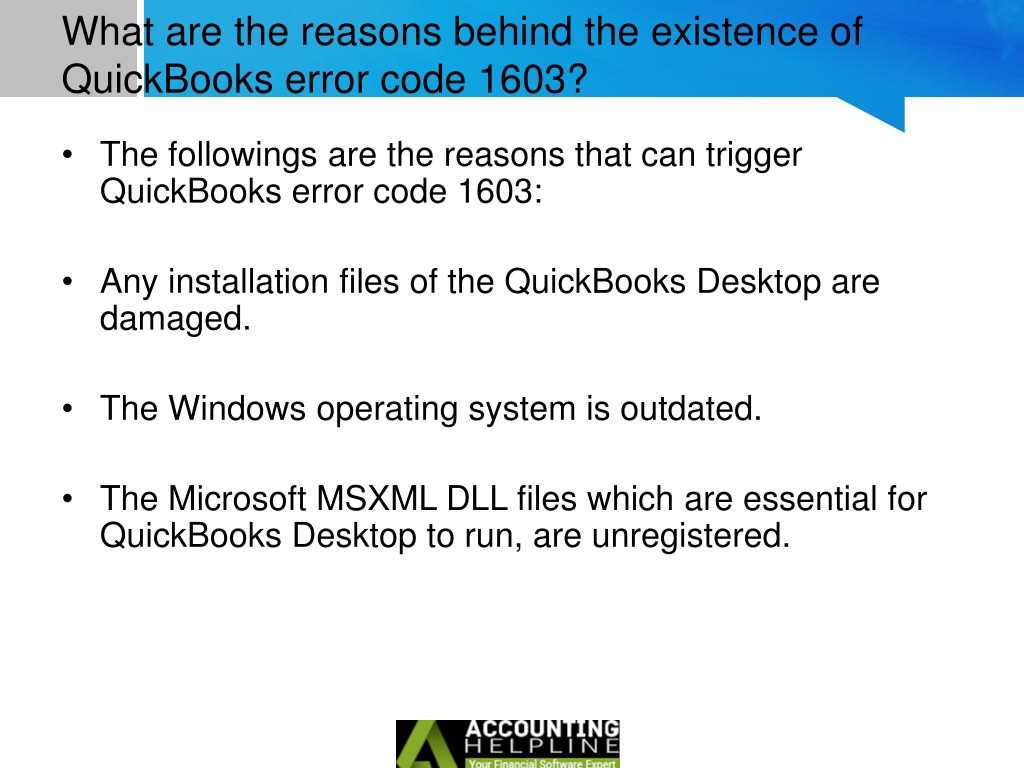 What are the reasons behind the existence of QuickBooks error code 1603?

• The followings are the reasons that can trigger QuickBooks error code 1603:

• Any installation files of the QuickBooks Desktop are damaged.

• The Windows operating system is outdated.

• The Microsoft MSXML DLL files which are essential for QuickBooks Desktop to run, are unregistered.

ACCOUNTING HELPLINE
Your Financial Software Expert